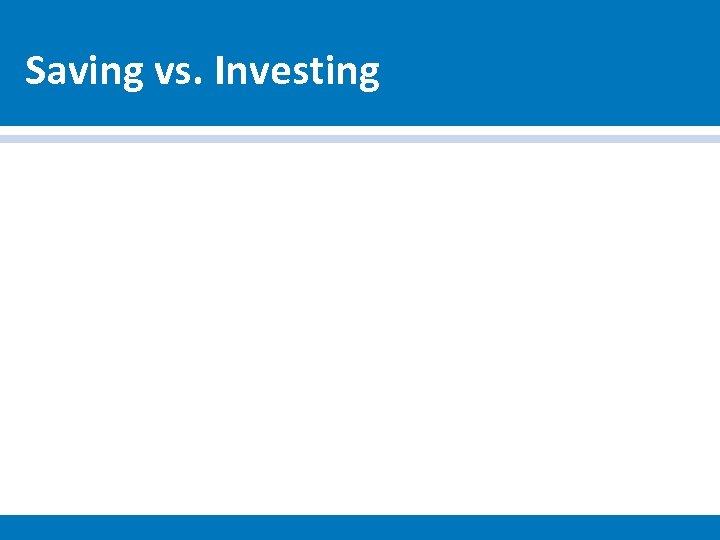 Saving vs. Investing